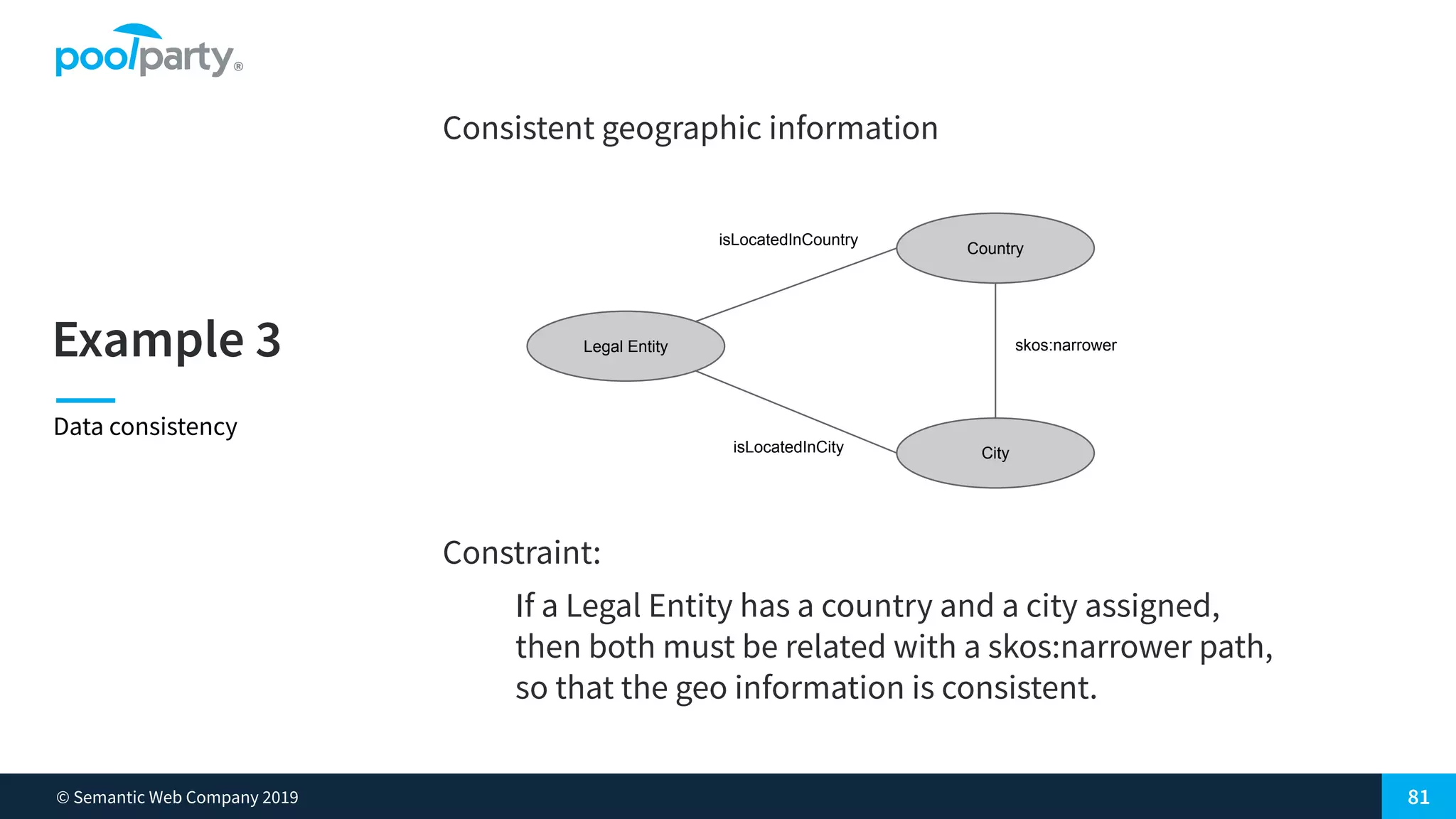 poolparty®

Example 3

Data consistency

Consistent geographic information

isLocatedInCountry

Country

Legal Entity

skos:narrower

isLocatedInCity

City

Constraint:

If a Legal Entity has a country and a city assigned, then both must be related with a skos:narrower path, so that the geo information is consistent.

© Semantic Web Company 2019

81